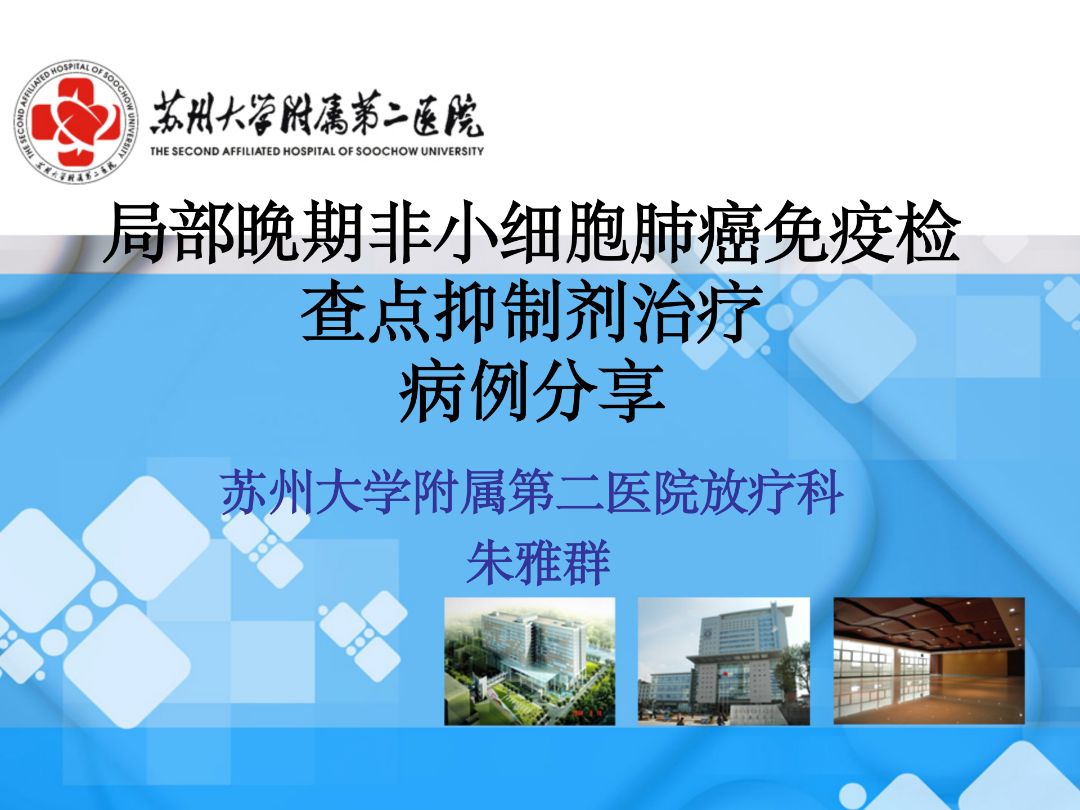 THE SECOND AFFILIATED HOSPITAL OF SOOCHOW UNIVERSITY
苏州大学附属第二医院

苏州大学附属第二医院
THE SECOND AFFILIATED HOSPITAL OF SOOCHOW UNIVERSITY

局部晚期非小细胞肺癌免疫检查点抑制剂治疗
病例分享

苏州大学附属第二医院放疗科
朱雅群